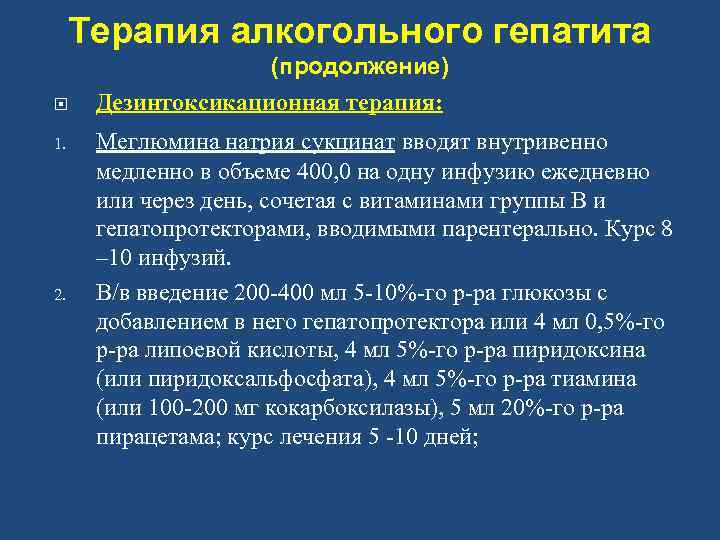 Терапия алкогольного гепатита
(продолжение)

Дезинтоксикационная терапия:

1. Меглюмина натрия сукцинат вводят внутривенно медленно в объеме 400,0 на одну инфузию ежедневно или через день, сочетая с витаминами группы В и гепатопротекторами, вводимыми парентерально. Курс 8 –10 инфузий.

2. В/в введение 200-400 мл 5-10%-го р-ра глюкозы с добавлением в него гепатопротектора или 4 мл 0,5%-го р-ра липоевой кислоты, 4 мл 5%-го р-ра пиридоксина (или пиридоксальфосфата), 4 мл 5%-го р-ра тиамина (или 100-200 мг кокарбоксилазы), 5 мл 20%-го р-ра пирацетама; курс лечения 5 -10 дней;